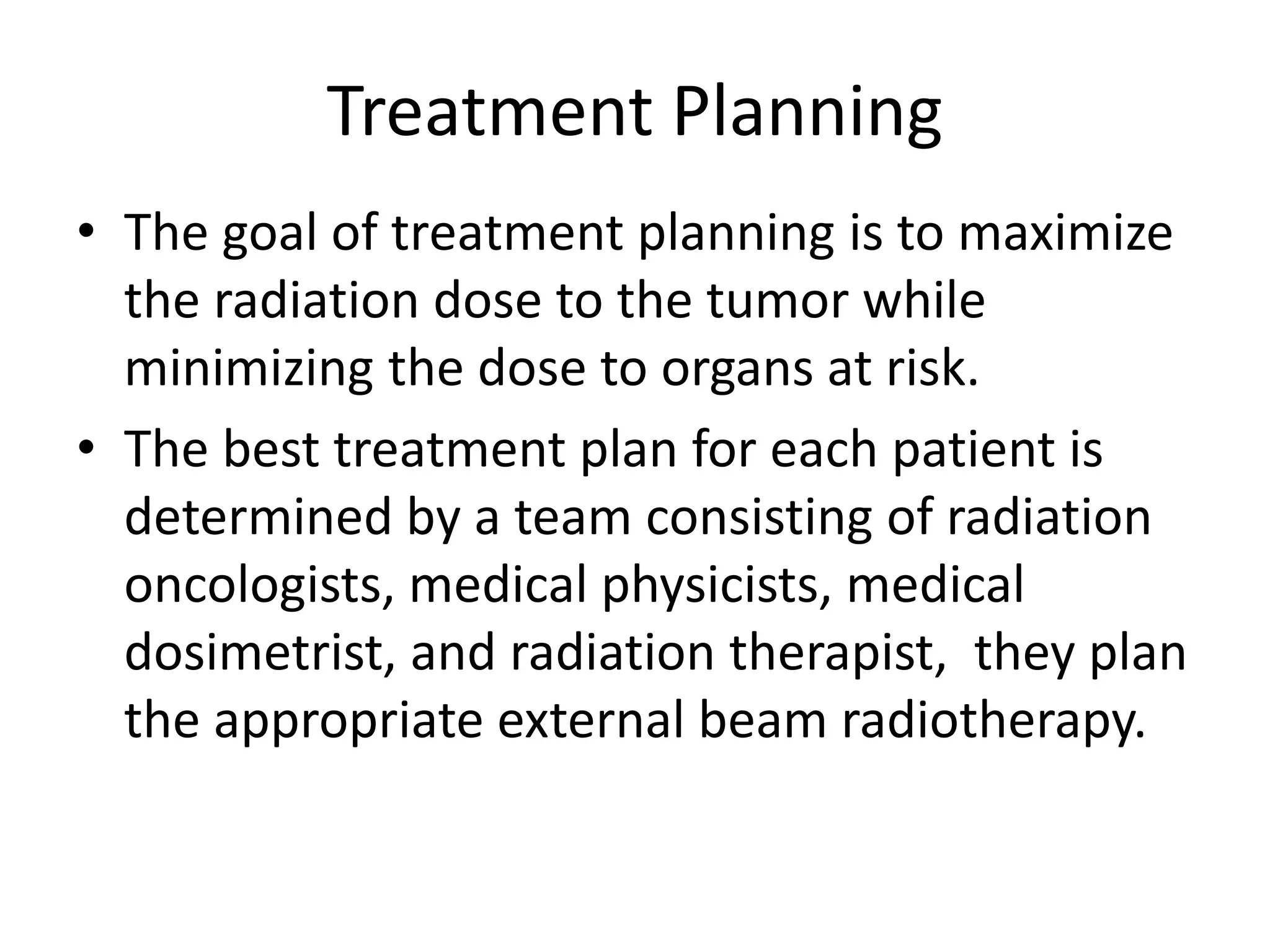 Treatment Planning

• The goal of treatment planning is to maximize the radiation dose to the tumor while minimizing the dose to organs at risk.
• The best treatment plan for each patient is determined by a team consisting of radiation oncologists, medical physicists, medical dosimetrist, and radiation therapist,  they plan the appropriate external beam radiotherapy.